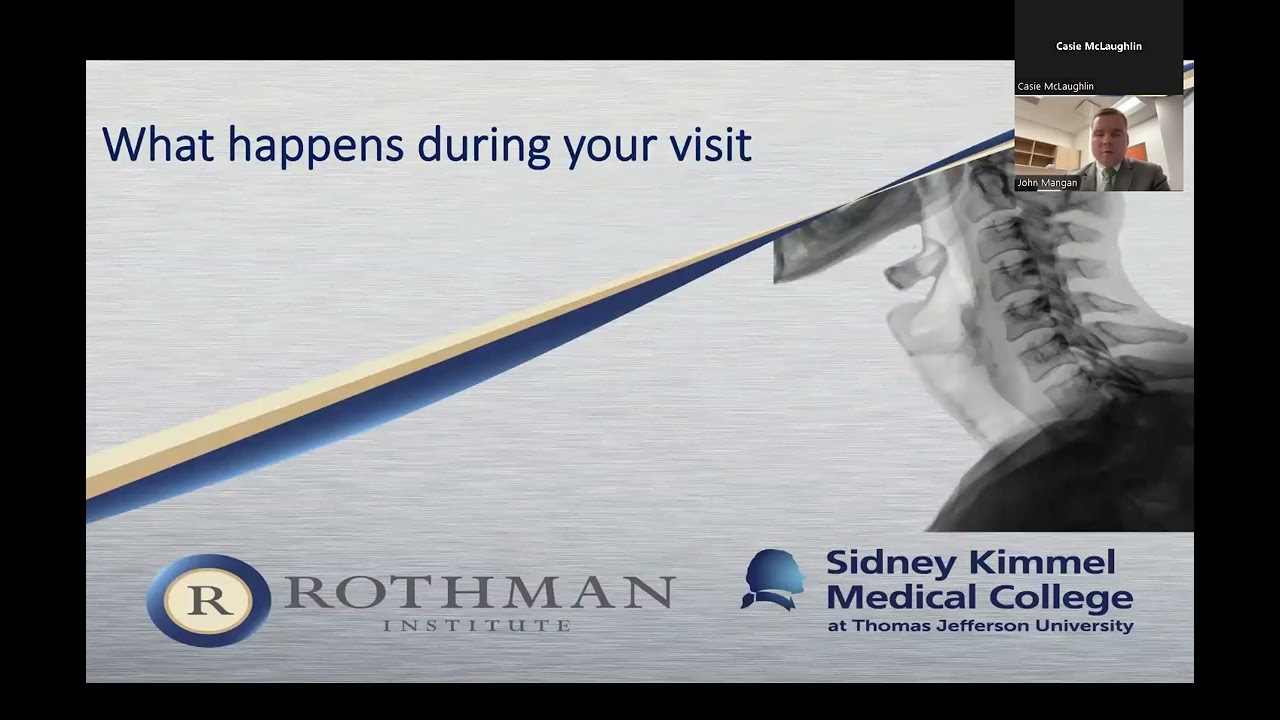 Casie McLaughlin

Casie McLaughlin

John Mangan

What happens during your visit

R ROTHMAN INSTITUTE

Sidney Kimmel Medical College at Thomas Jefferson University